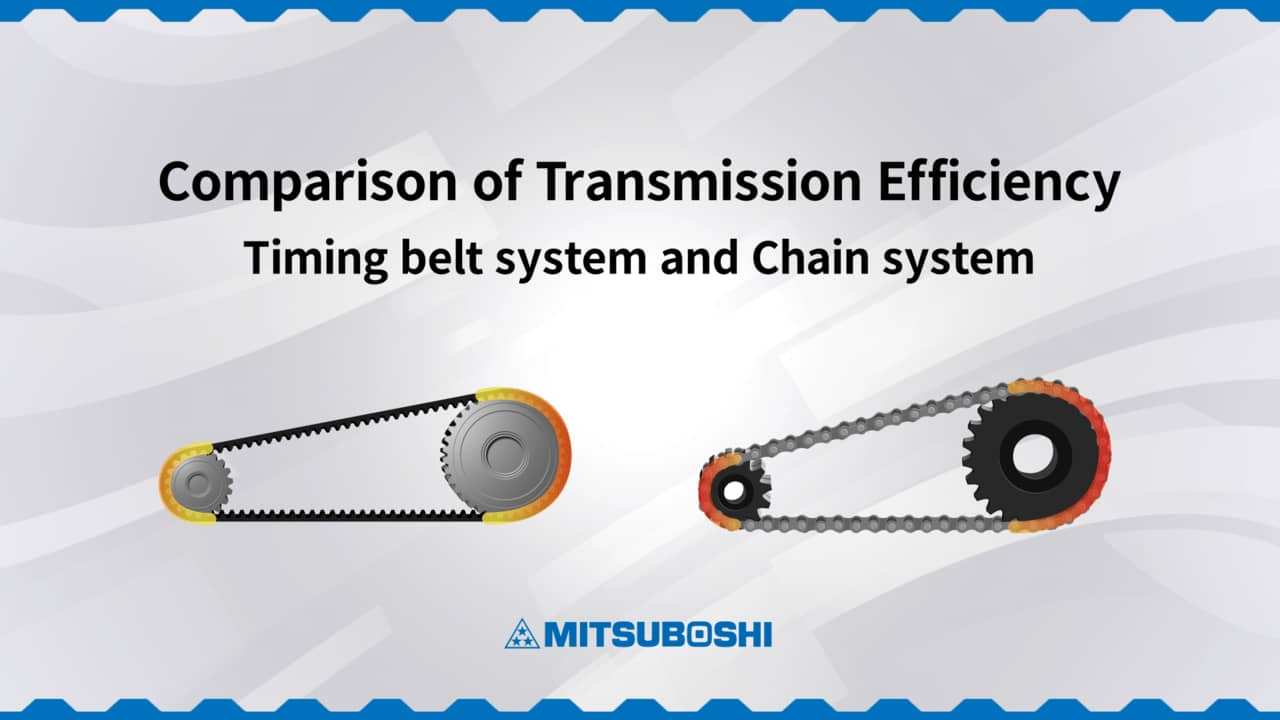 Comparison of Transmission Efficiency
Timing belt system and Chain system

MITSUBOSHI